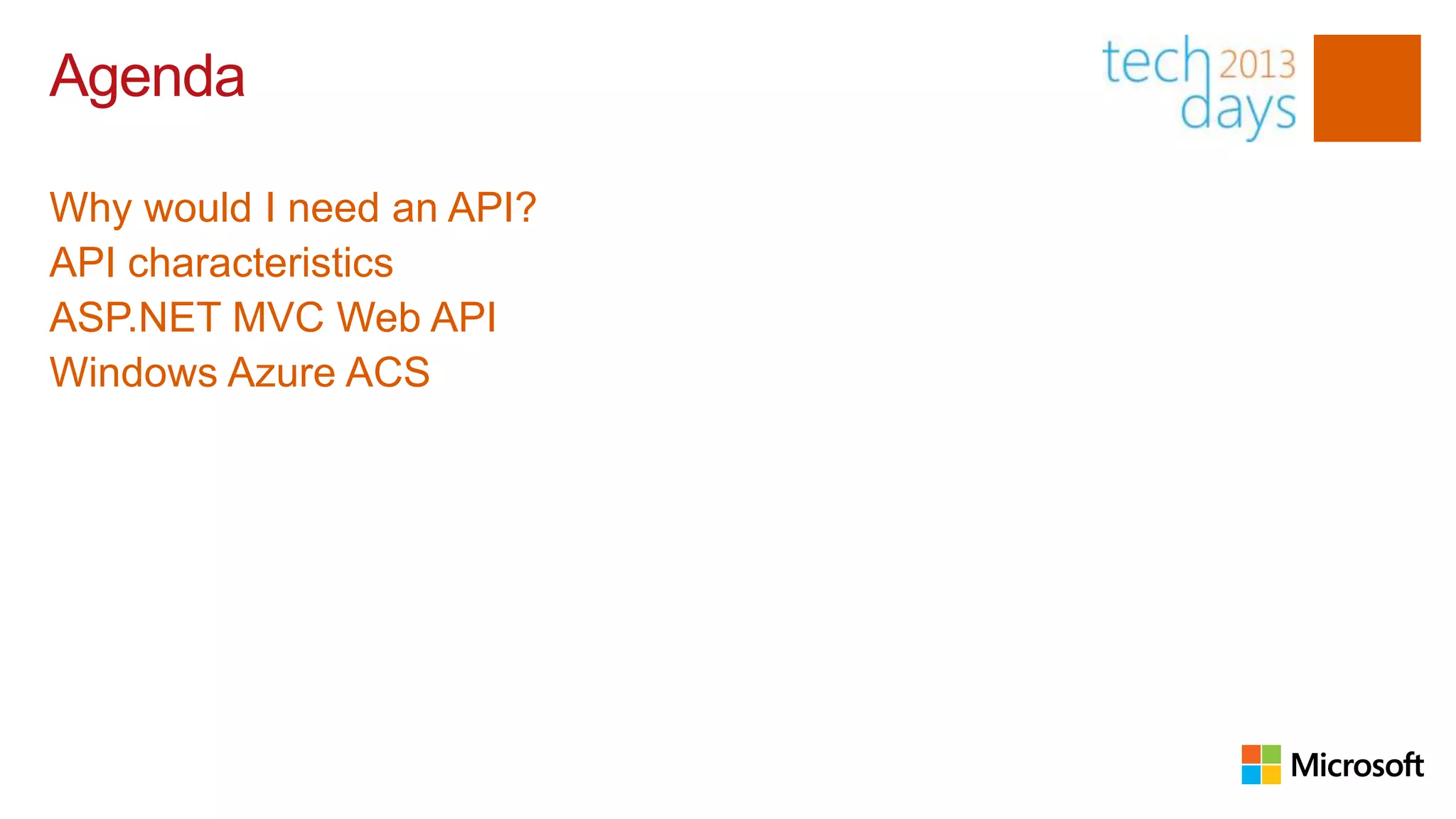 Agenda

tech 2013 days

Why would I need an API?
API characteristics
ASP.NET MVC Web API
Windows Azure ACS

Microsoft